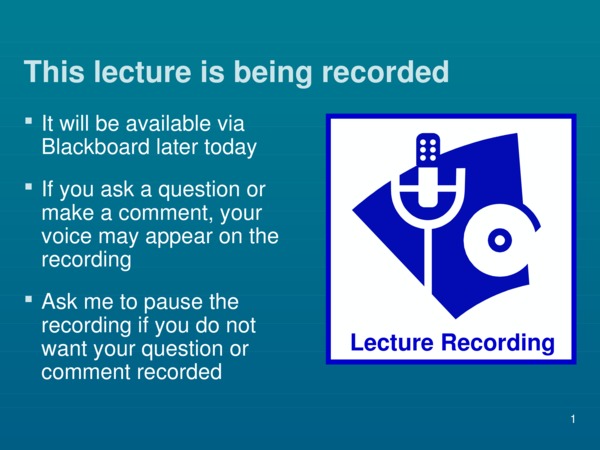 This lecture is being recorded

▪ It will be available via Blackboard later today

▪ If you ask a question or make a comment, your voice may appear on the recording

▪ Ask me to pause the recording if you do not want your question or comment recorded

Lecture Recording

1